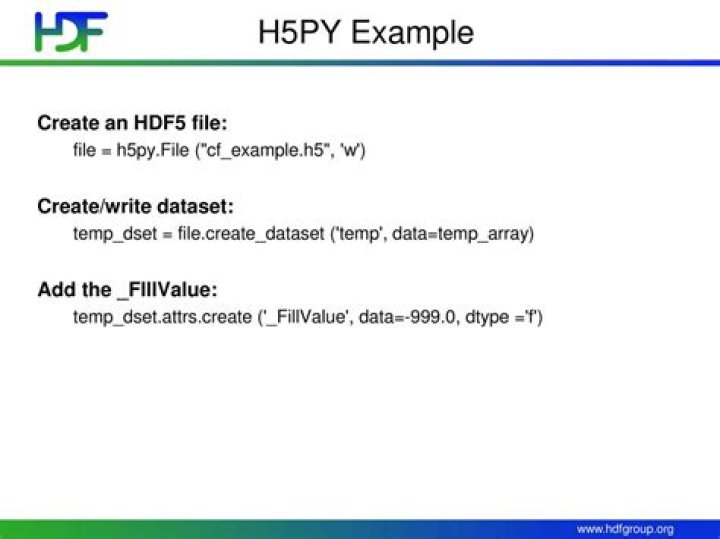 HDF

H5PY Example

Create an HDF5 file:
file = h5py.File ("cf_example.h5", 'w')

Create/write dataset:
temp_dset = file.create_dataset ('temp', data=temp_array)

Add the _FIllValue:
temp_dset.attrs.create ('_FillValue', data=-999.0, dtype ='f')

www.hdfgroup.org